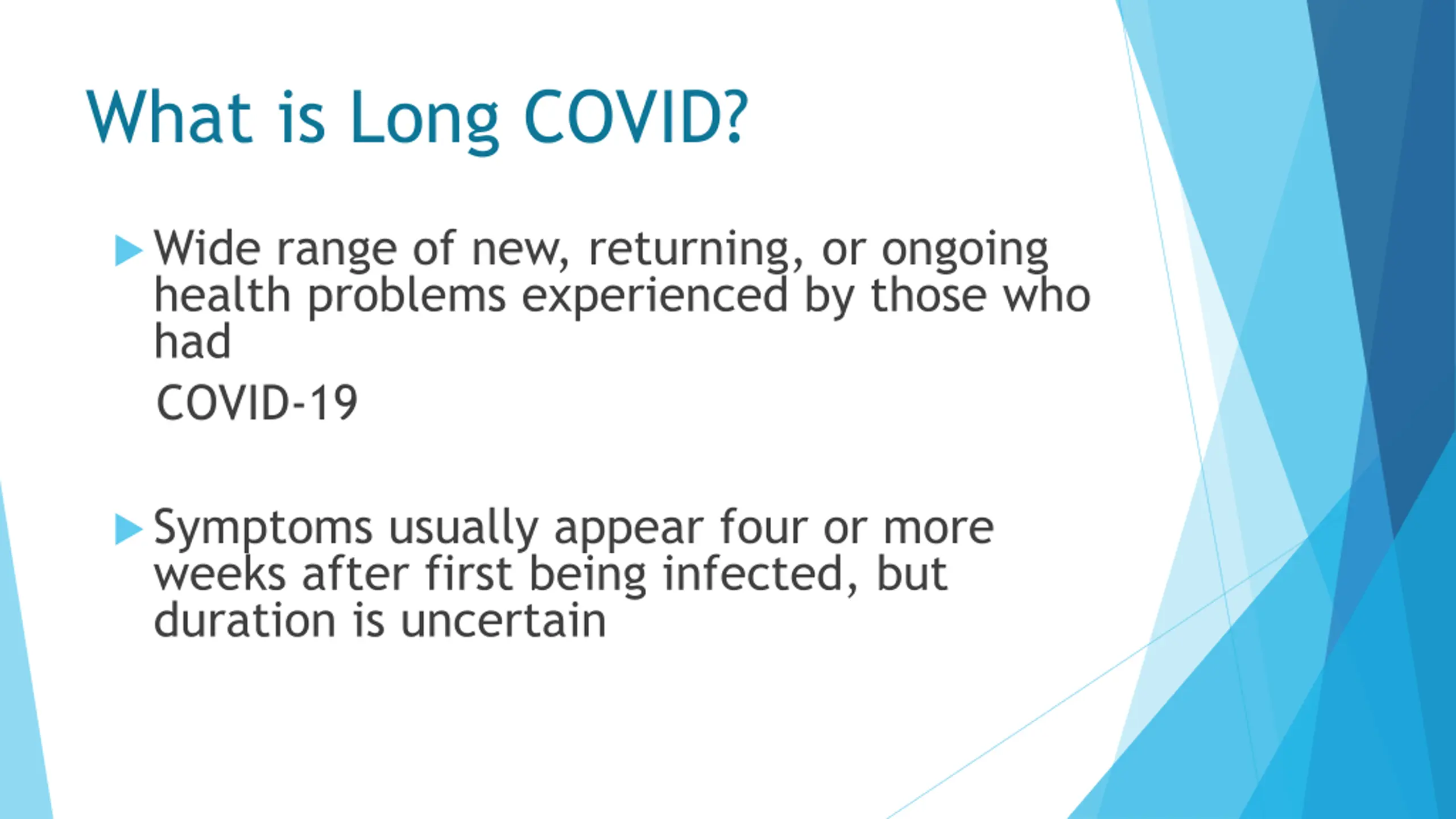 What is Long COVID?

Wide range of new, returning, or ongoing health problems experienced by those who had

COVID-19

Symptoms usually appear four or more weeks after first being infected, but duration is uncertain